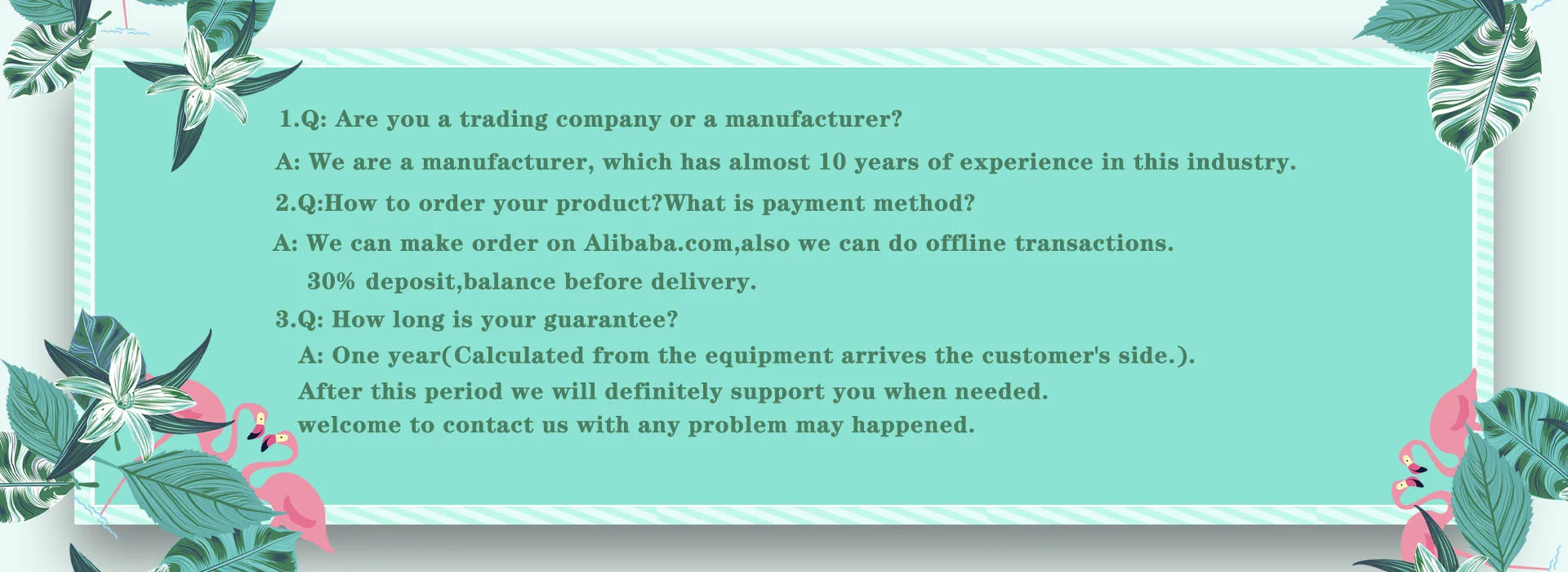 1.Q: Are you a trading company or a manufacturer?

A: We are a manufacturer, which has almost 10 years of experience in this industry.

2.Q:How to order your product?What is payment method?

A: We can make order on Alibaba.com,also we can do offline transactions.
30% deposit,balance before delivery.

3.Q: How long is your guarantee?

A: One year(Calculated from the equipment arrives the customer's side.).
After this period we will definitely support you when needed.
welcome to contact us with any problem may happened.